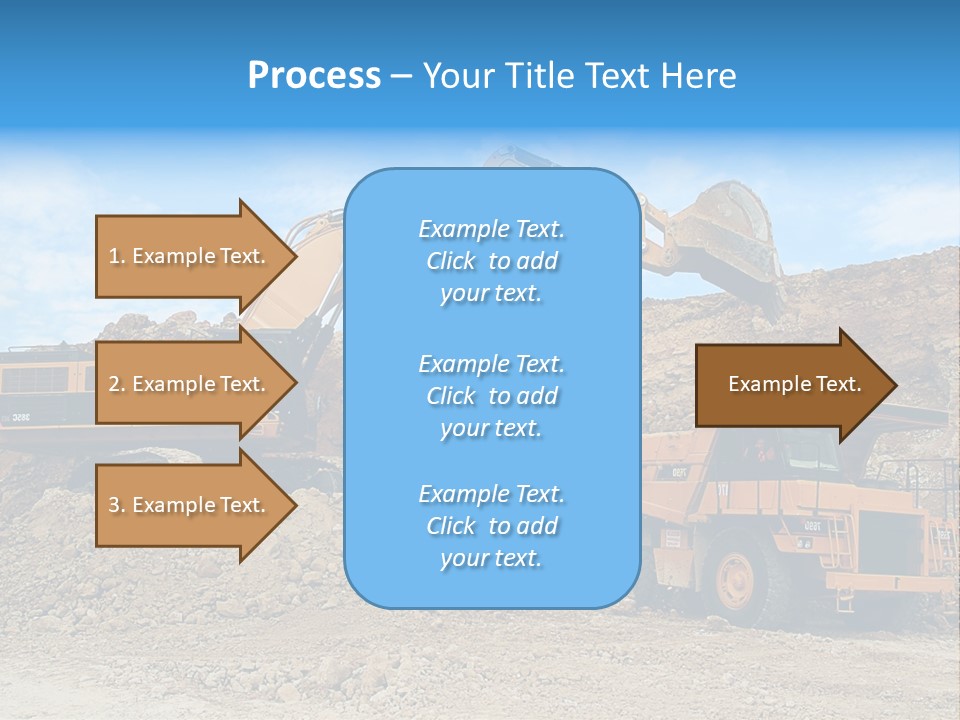 Process – Your Title Text Here

1. Example Text.

2. Example Text.

3. Example Text.

Example Text. Click to add your text.

Example Text. Click to add your text.

Example Text. Click to add your text.

Example Text.